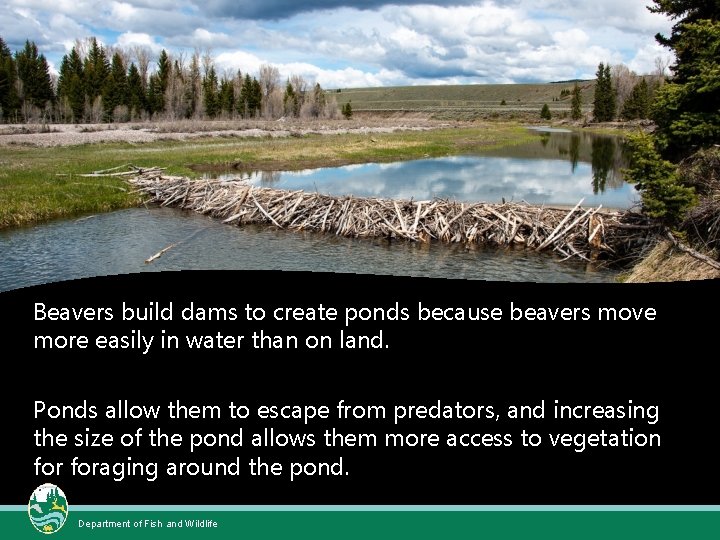 Beavers build dams to create ponds because beavers move more easily in water than on land.

Ponds allow them to escape from predators, and increasing the size of the pond allows them more access to vegetation for foraging around the pond.

Department of Fish and Wildlife